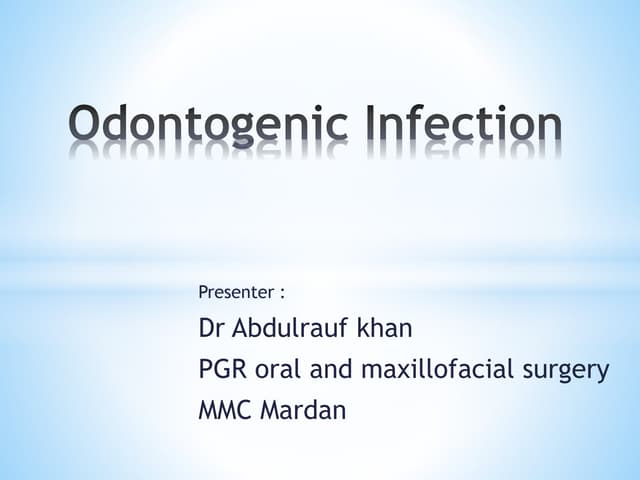 Odontogenic Infection

Presenter :

Dr Abdulrauf khan

PGR oral and maxillofacial surgery

MMC Mardan